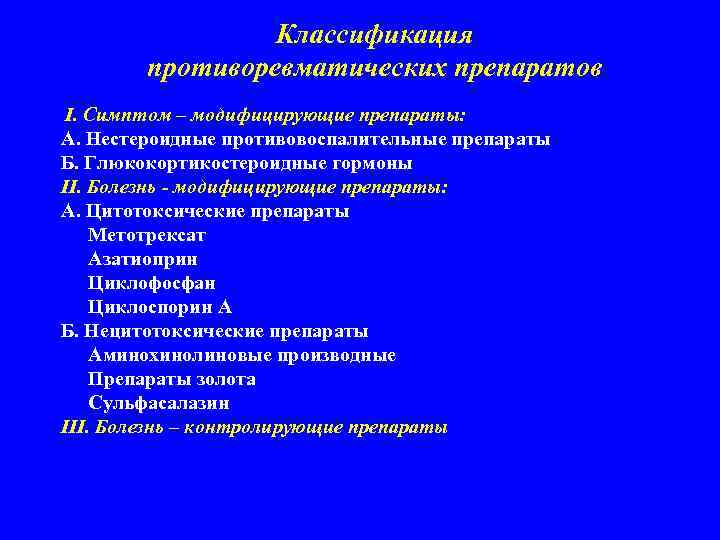 Классификация противоревматических препаратов

I. Симптом – модифицирующие препараты:
А. Нестероидные противовоспалительные препараты
Б. Глюкокортикостероидные гормоны
II. Болезнь - модифицирующие препараты:
А. Цитотоксические препараты
Метотрексат
Азатиоприн
Циклофосфан
Циклоспорин А
Б. Нецитотоксические препараты
Аминохинолиновые производные
Препараты золота
Сульфасалазин
III. Болезнь – контролирующие препараты